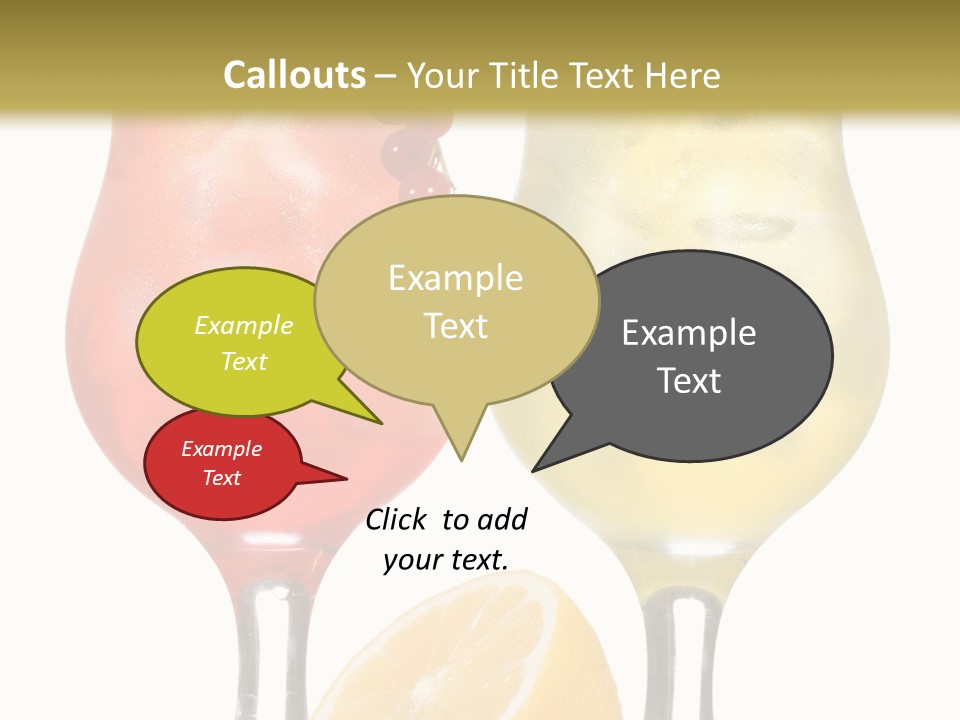 Callouts – Your Title Text Here

Example Text

Example Text

Example Text

Example Text

Click to add your text.